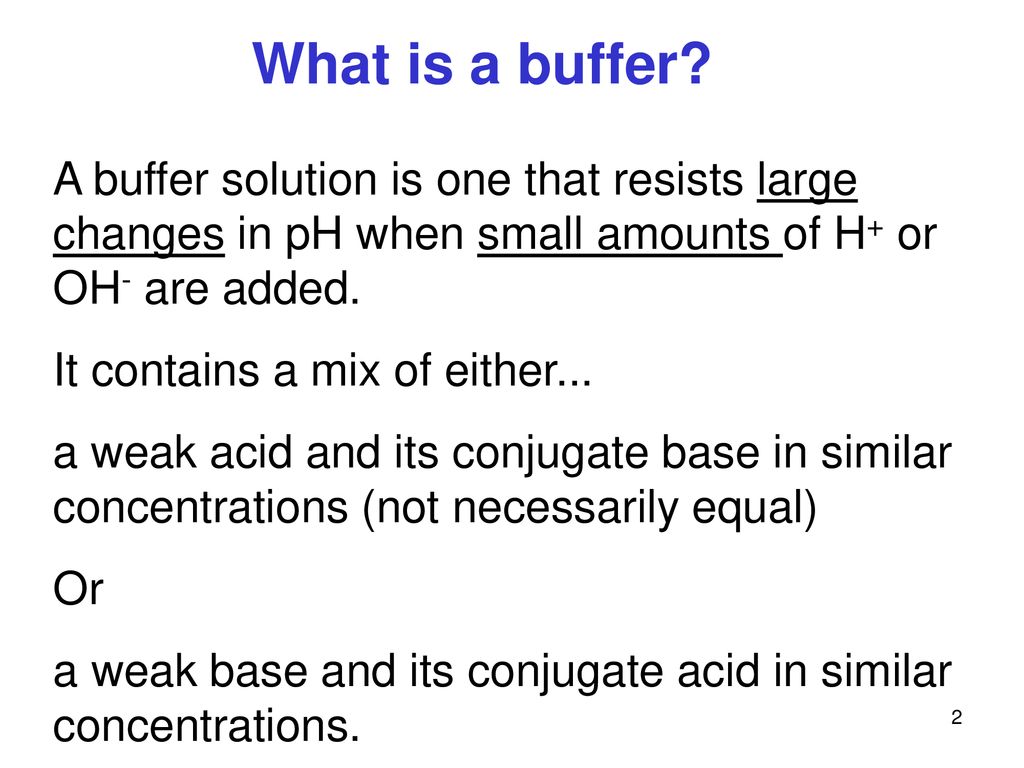 What is a buffer?

A buffer solution is one that resists large changes in pH when small amounts of $H^+$ or $OH^-$ are added.

It contains a mix of either...

a weak acid and its conjugate base in similar concentrations (not necessarily equal)

Or

a weak base and its conjugate acid in similar concentrations.

2